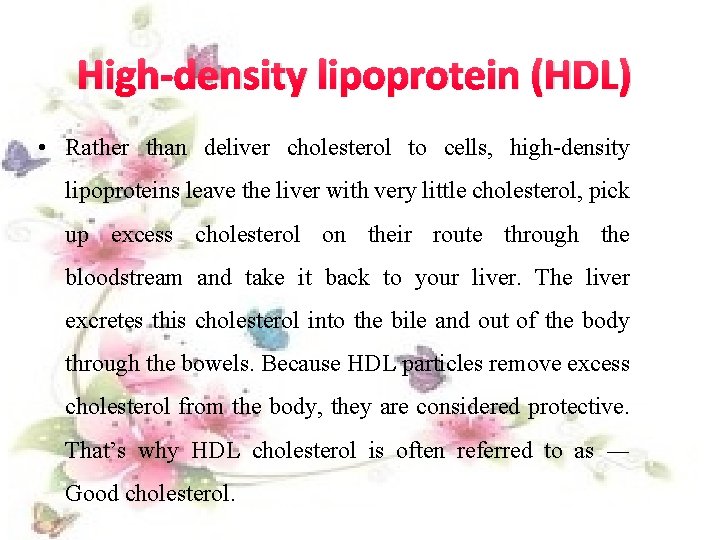 High-density lipoprotein (HDL)

• Rather than deliver cholesterol to cells, high-density lipoproteins leave the liver with very little cholesterol, pick up excess cholesterol on their route through the bloodstream and take it back to your liver. The liver excretes this cholesterol into the bile and out of the body through the bowels. Because HDL particles remove excess cholesterol from the body, they are considered protective. That's why HDL cholesterol is often referred to as — Good cholesterol.